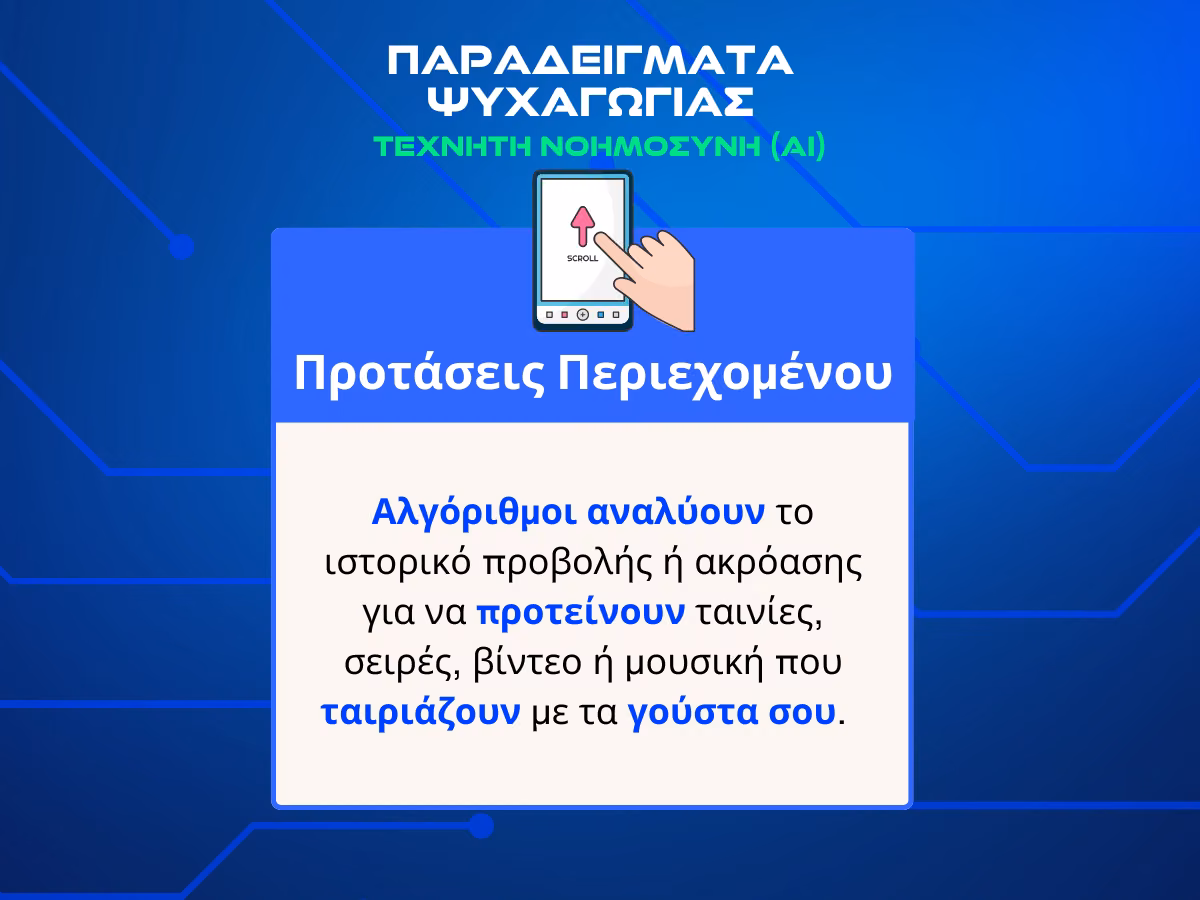 ΠΑΡΑΔΕΙΓΜΑΤΑ ΨΥΧΑΓΩΓΙΑΣ
ΤΕΧΝΗΤΗ ΝΟΗΜΟΣΥΝΗ (AI)

SCROLL

Προτάσεις Περιεχομένου

Αλγόριθμοι αναλύουν το ιστορικό προβολής ή ακρόασης για να προτείνουν ταινίες, σειρές, βίντεο ή μουσική που ταιριάζουν με τα γούστα σου.